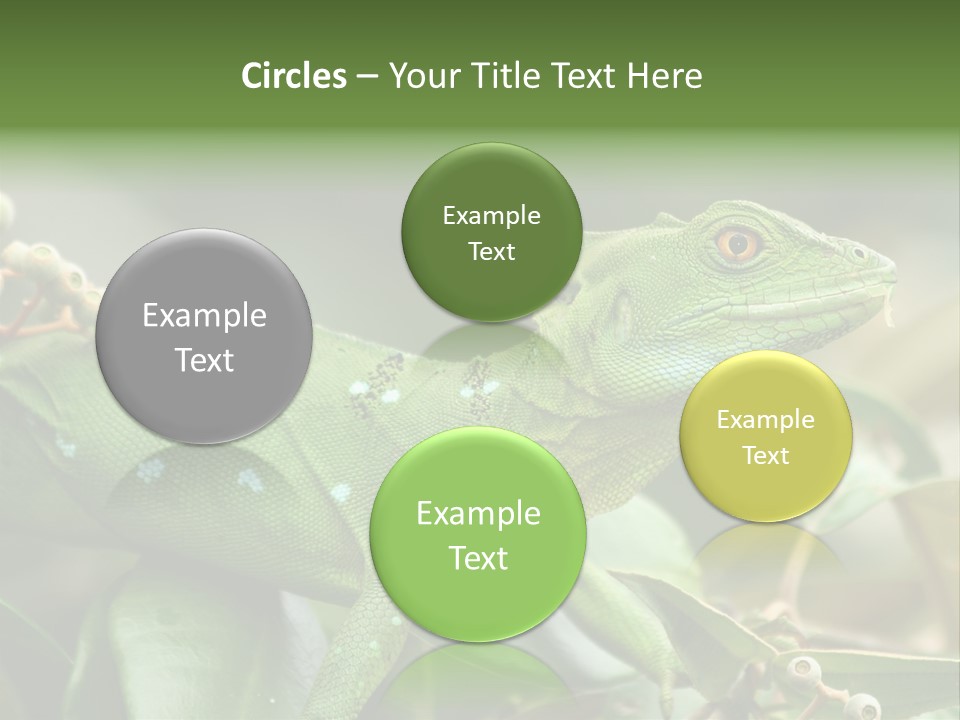 Circles – Your Title Text Here

Example Text

Example Text

Example Text

Example Text